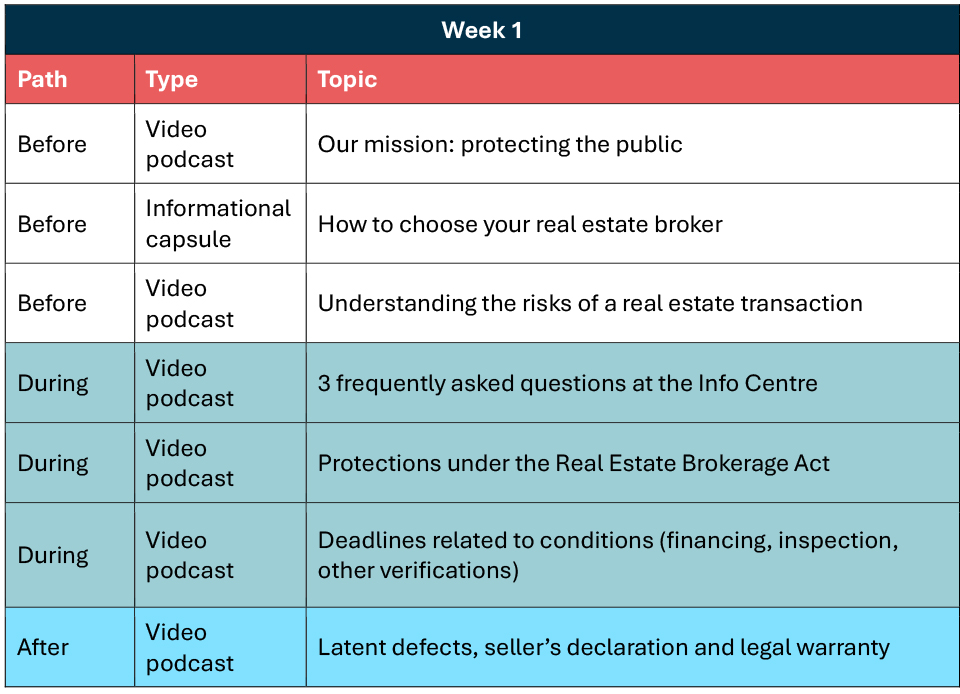 Week 1

| Path | Type | Topic |
|---|---|---|
| Before | Video podcast | Our mission: protecting the public |
| Before | Informational capsule | How to choose your real estate broker |
| Before | Video podcast | Understanding the risks of a real estate transaction |
| During | Video podcast | 3 frequently asked questions at the Info Centre |
| During | Video podcast | Protections under the Real Estate Brokerage Act |
| During | Video podcast | Deadlines related to conditions (financing, inspection, other verifications) |
| After | Video podcast | Latent defects, seller's declaration and legal warranty |